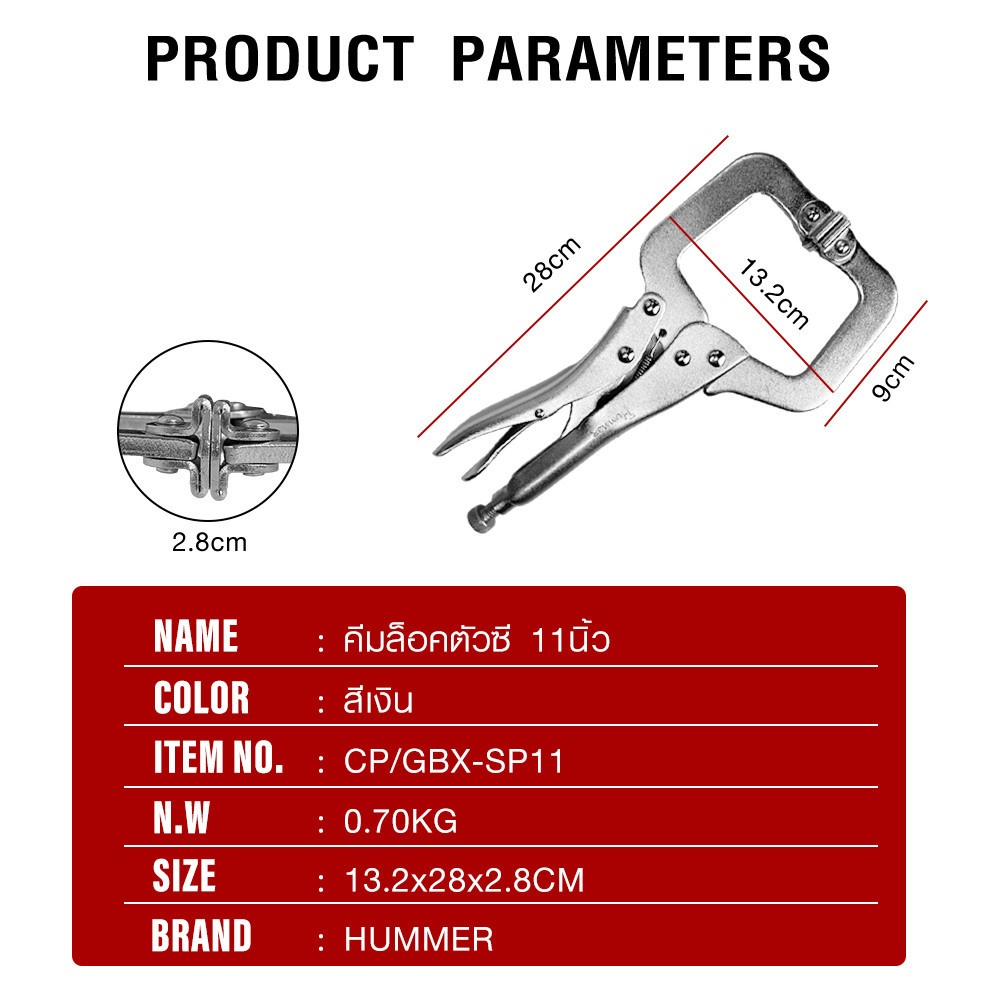 PRODUCT PARAMETERS

28cm

13.2cm

9cm

2.8cm

| NAME | : คีมล็อคตัวซี 11นิ้ว |
|---|---|
| COLOR | : สีเงิน |
| ITEM NO. | : CP/GBX-SP11 |
| N.W | : 0.70KG |
| SIZE | : 13.2x28x2.8CM |
| BRAND | : HUMMER |